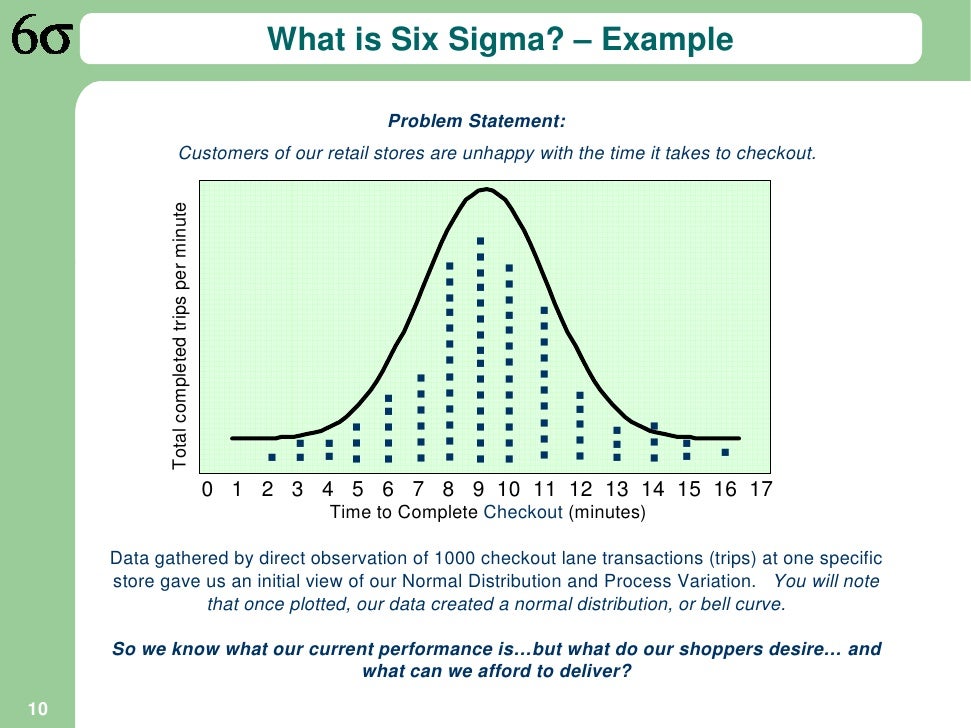 6σ

What is Six Sigma? – Example

Problem Statement:

Customers of our retail stores are unhappy with the time it takes to checkout.

Total completed trips per minute

0 1 2 3 4 5 6 7 8 9 10 11 12 13 14 15 16 17

Time to Complete Checkout (minutes)

Data gathered by direct observation of 1000 checkout lane transactions (trips) at one specific store gave us an initial view of our Normal Distribution and Process Variation. You will note that once plotted, our data created a normal distribution, or bell curve.

So we know what our current performance is…but what do our shoppers desire… and what can we afford to deliver?

10